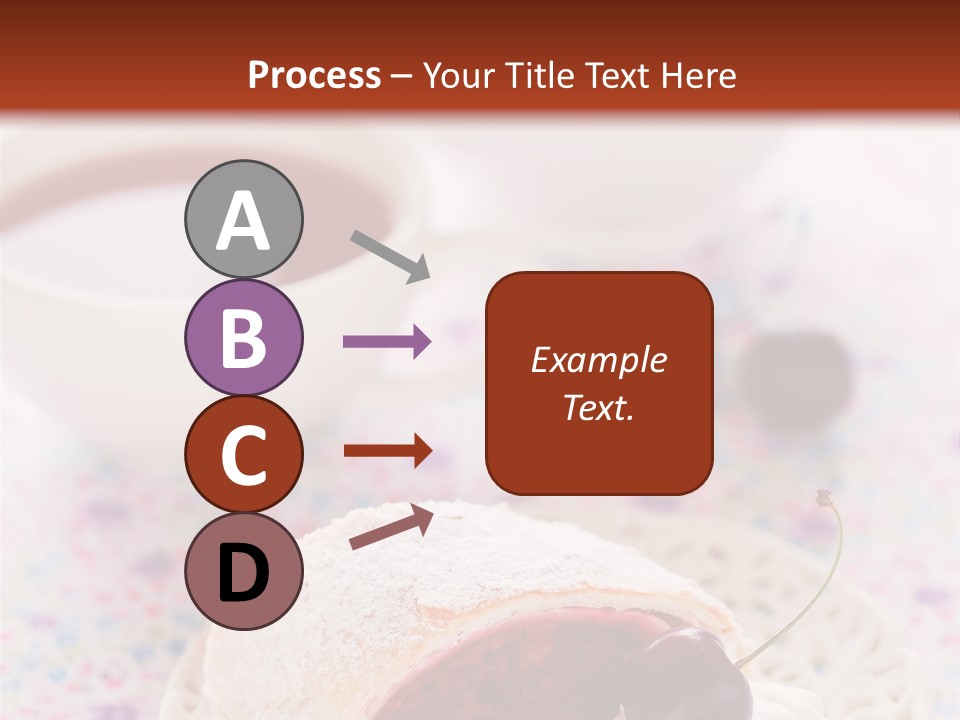 Process – Your Title Text Here

A

B

C

D

Example Text.